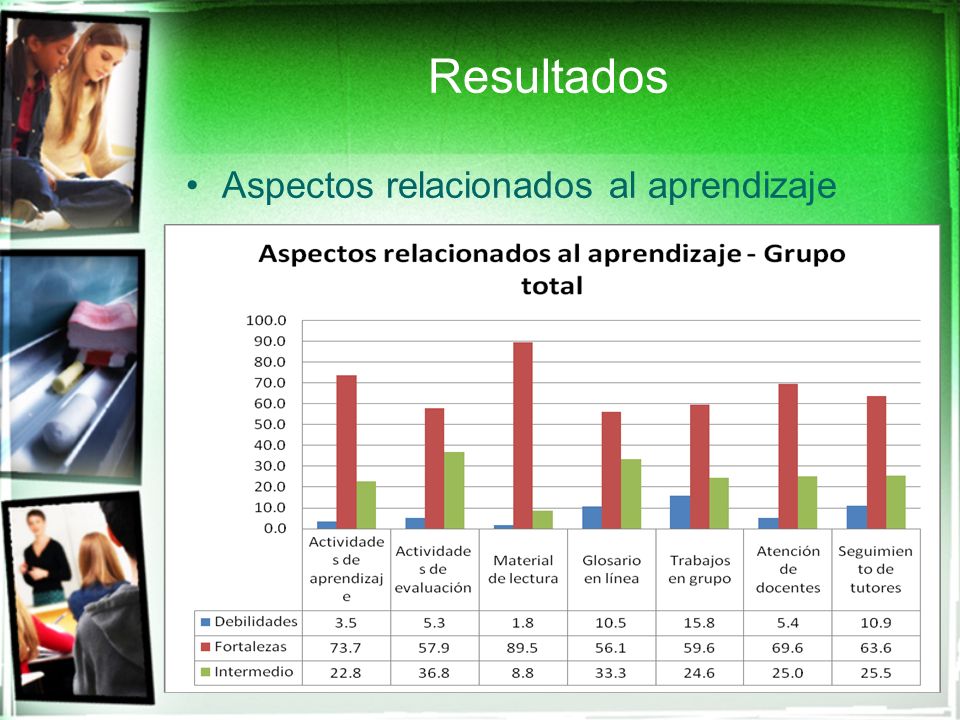 Resultados

• Aspectos relacionados al aprendizaje

Aspectos relacionados al aprendizaje - Grupo total

100.0
90.0
80.0
70.0
60.0
50.0
40.0
30.0
20.0
10.0
0.0

| | Actividades de aprendizaje | Actividades de evaluación | Material de lectura | Glosario en línea | Trabajos en grupo | Atención de docentes | Seguimiento de tutores |
|---|---|---|---|---|---|---|---|
| Debilidades | 3.5 | 5.3 | 1.8 | 10.5 | 15.8 | 5.4 | 10.9 |
| Fortalezas | 73.7 | 57.9 | 89.5 | 56.1 | 59.6 | 69.6 | 63.6 |
| Intermedio | 22.8 | 36.8 | 8.8 | 33.3 | 24.6 | 25.0 | 25.5 |